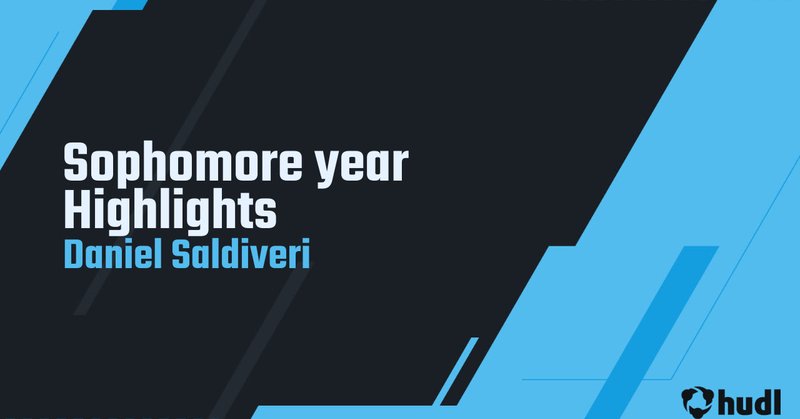 Sophomore year Highlights
Daniel Saldiveri

hudl